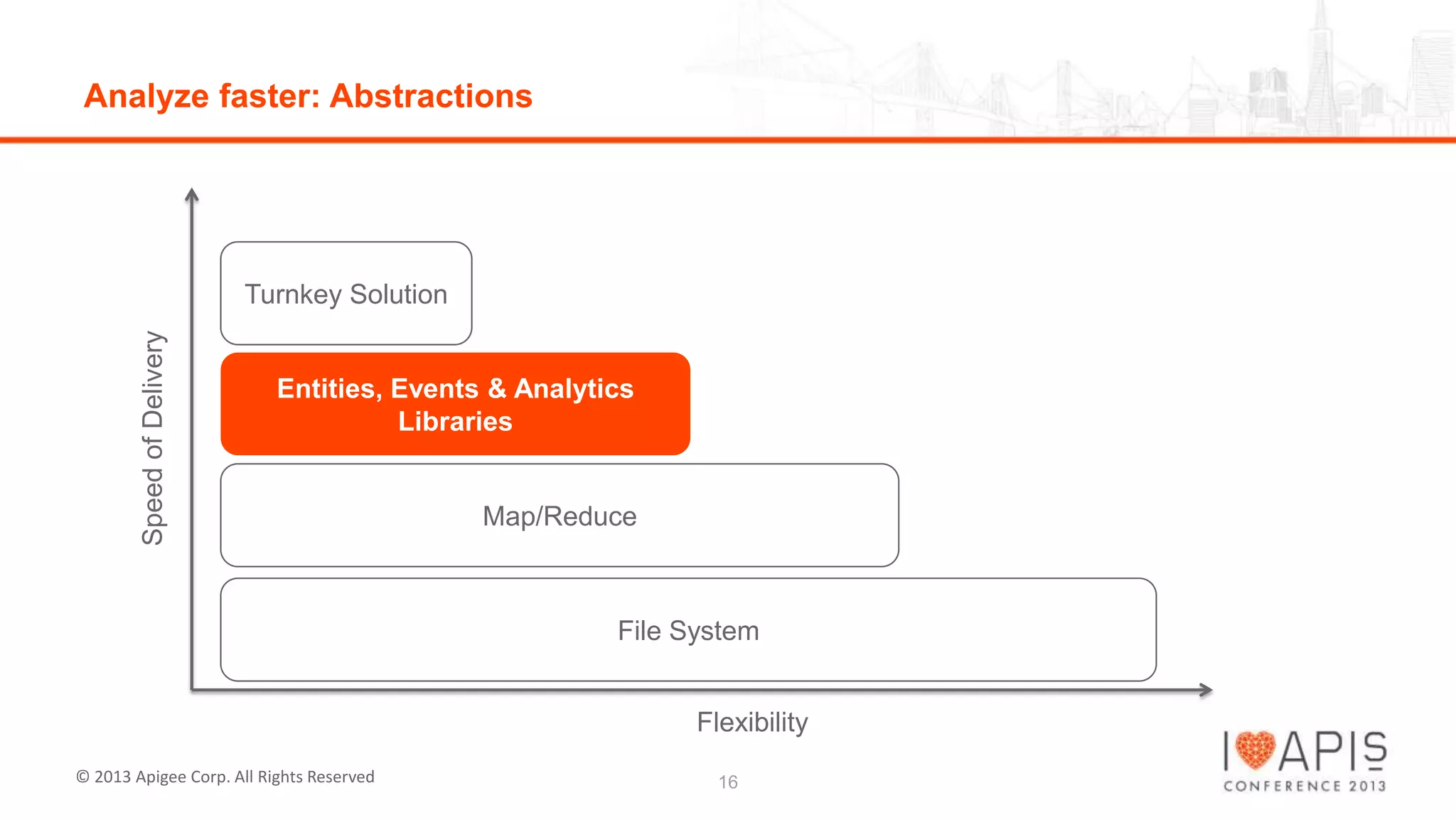 Analyze faster: Abstractions

Speed of Delivery

Turnkey Solution

Entities, Events & Analytics Libraries

Map/Reduce

File System

Flexibility

© 2013 Apigee Corp. All Rights Reserved

16

I APIS
CONFERENCE 2013